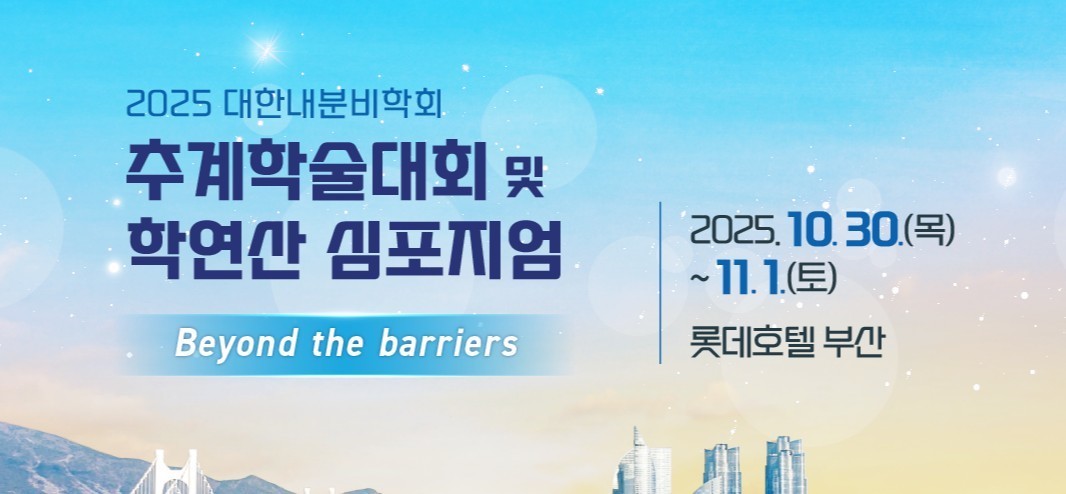 2025 대한내분비학회
추계학술대회 및
학연산 심포지엄

Beyond the barriers

2025. 10. 30.(목)
~ 11. 1.(토)

롯데호텔 부산